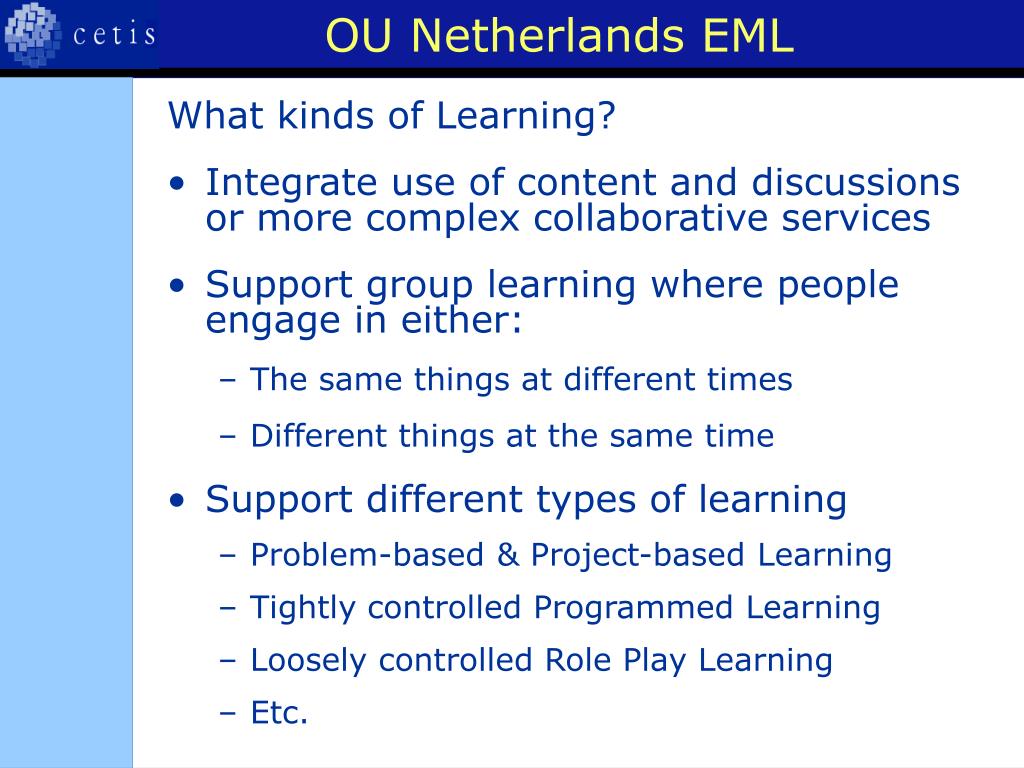 cetis

OU Netherlands EML

What kinds of Learning?

• Integrate use of content and discussions or more complex collaborative services

• Support group learning where people engage in either:

– The same things at different times

– Different things at the same time

• Support different types of learning

– Problem-based & Project-based Learning

– Tightly controlled Programmed Learning

– Loosely controlled Role Play Learning

– Etc.